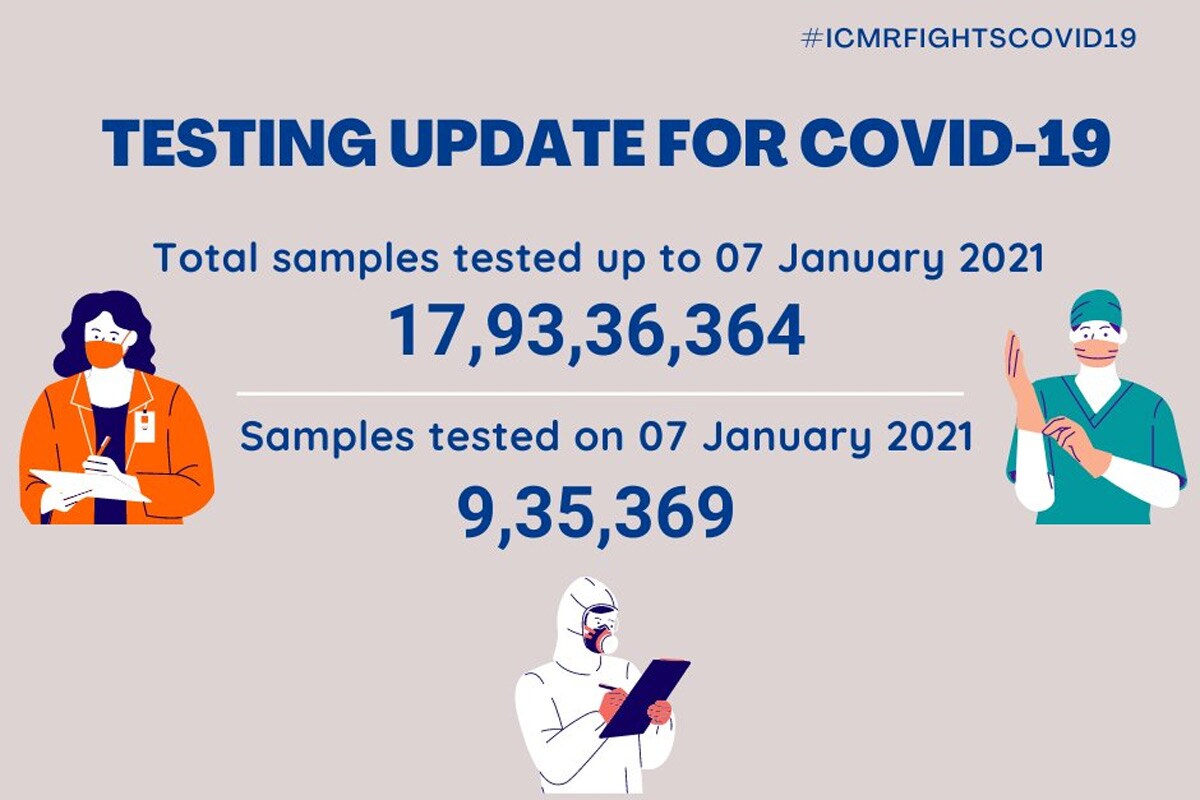 #ICMRFIGHTSCOVID19

TESTING UPDATE FOR COVID-19

Total samples tested up to 07 January 2021

17,93,36,364

Samples tested on 07 January 2021

9,35,369